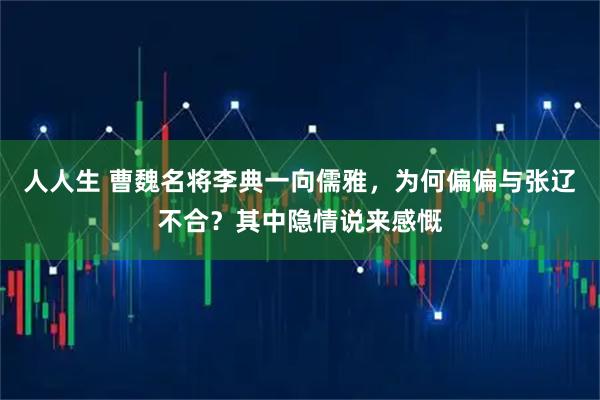 人人生 曹魏名将李典一向儒雅，为何偏偏与张辽不合？其中隐情说来感慨